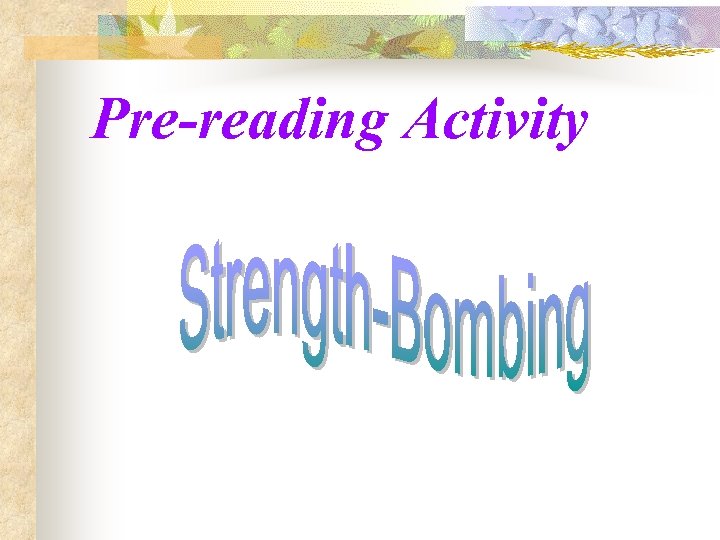 Pre-reading Activity

Strength-Bombing